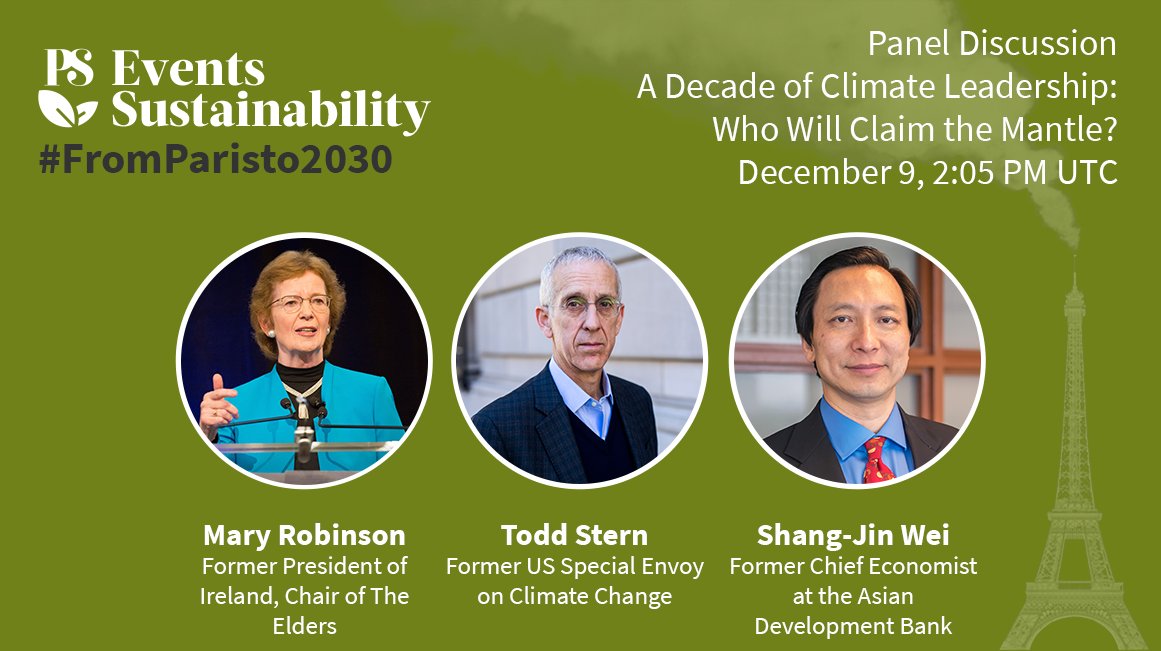 PS Events
Sustainability
#FromParisto2030

Panel Discussion
A Decade of Climate Leadership: Who Will Claim the Mantle?
December 9, 2:05 PM UTC

Mary Robinson
Former President of Ireland, Chair of The Elders

Todd Stern
Former US Special Envoy on Climate Change

Shang-Jin Wei
Former Chief Economist at the Asian Development Bank